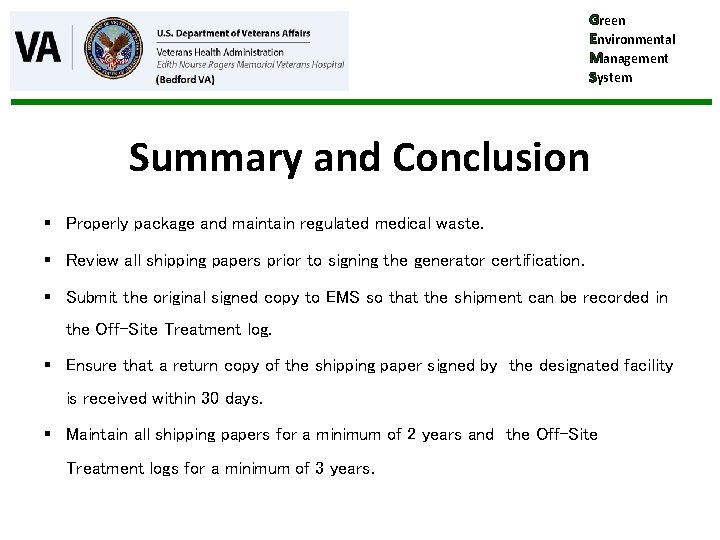 VA

U.S. Department of Veterans Affairs
Veterans Health Administration
Edith Nourse Rogers Memorial Veterans Hospital
(Bedford VA)

Green
Environmental
Management
System

Summary and Conclusion

▪ Properly package and maintain regulated medical waste.

▪ Review all shipping papers prior to signing the generator certification.

▪ Submit the original signed copy to EMS so that the shipment can be recorded in the Off-Site Treatment log.

▪ Ensure that a return copy of the shipping paper signed by the designated facility is received within 30 days.

▪ Maintain all shipping papers for a minimum of 2 years and the Off-Site Treatment logs for a minimum of 3 years.